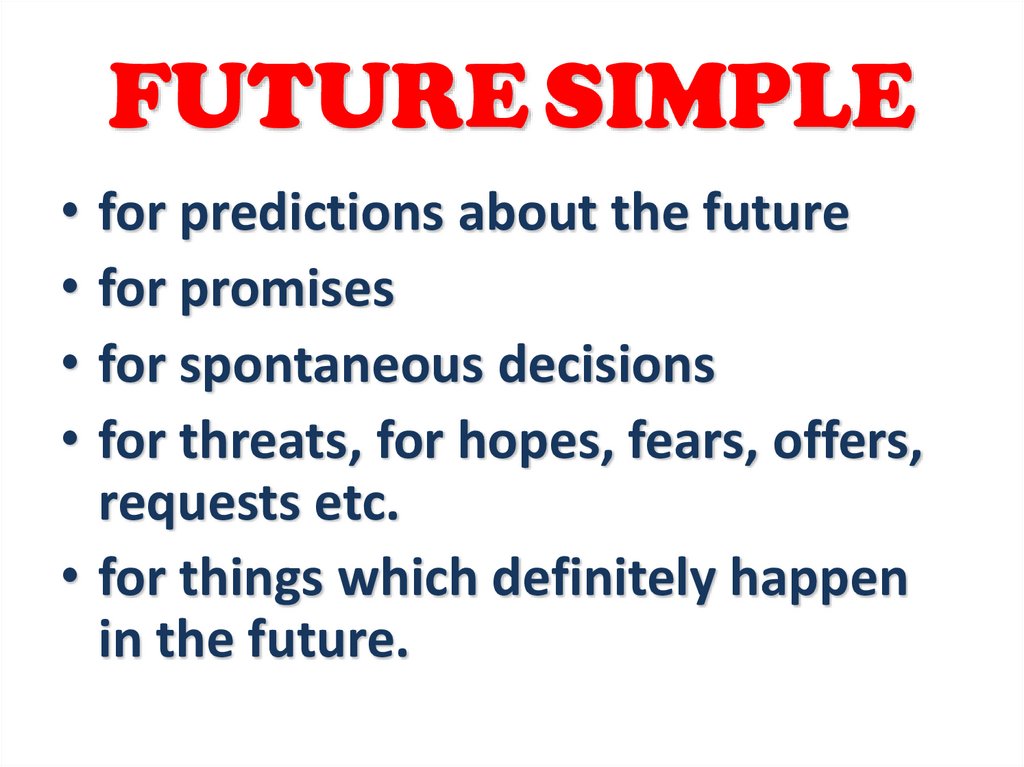 FUTURE SIMPLE

• for predictions about the future
• for promises
• for spontaneous decisions
• for threats, for hopes, fears, offers, requests etc.
• for things which definitely happen in the future.